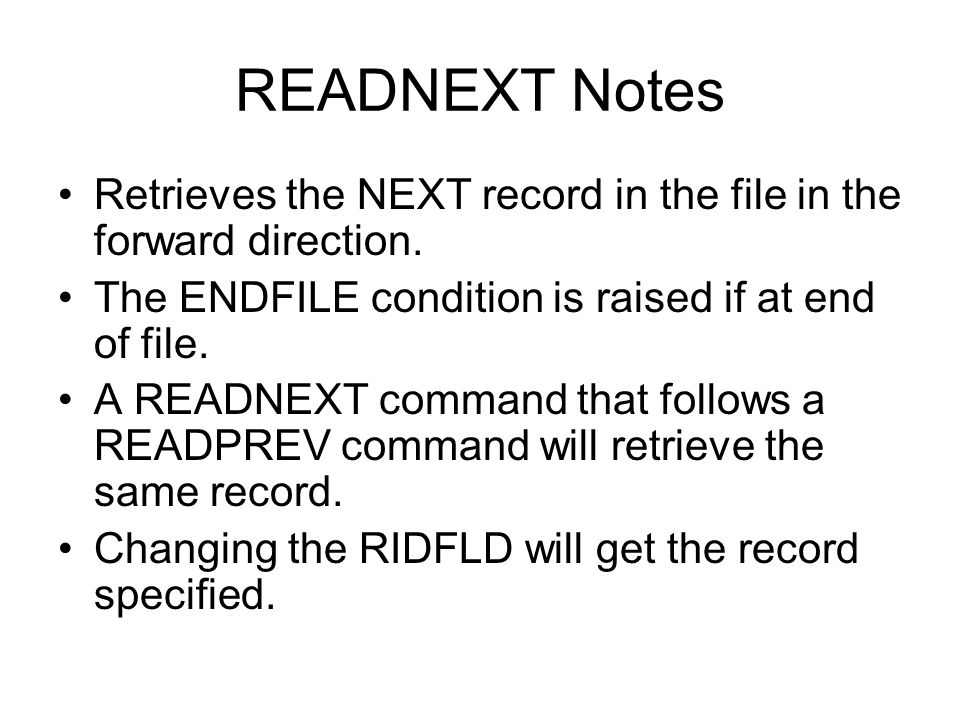 READNEXT Notes

• Retrieves the NEXT record in the file in the forward direction.
• The ENDFILE condition is raised if at end of file.
• A READNEXT command that follows a READPREV command will retrieve the same record.
• Changing the RIDFLD will get the record specified.